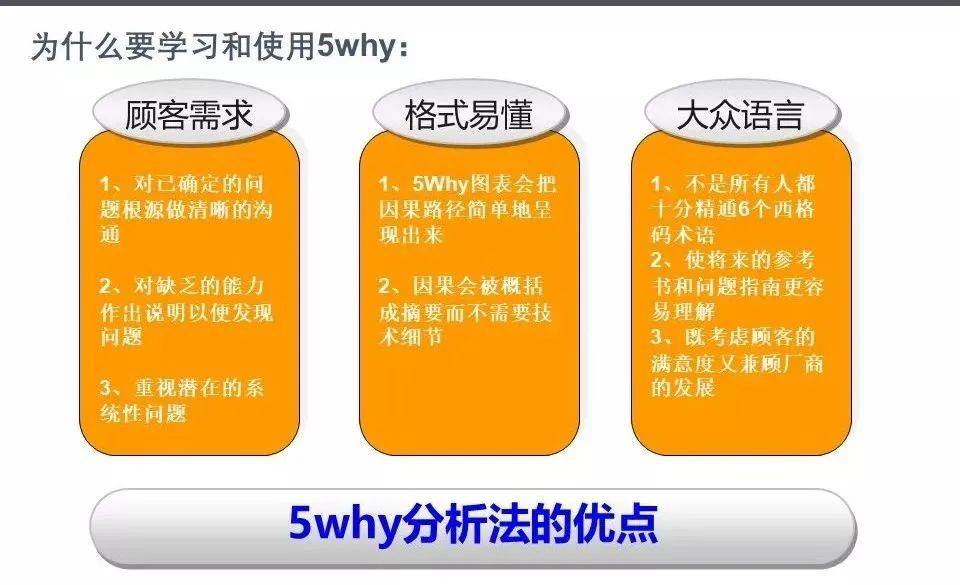 为什么要学习和使用5why：

顾客需求

1、对已确定的问题根源做清晰的沟通

2、对缺乏的能力作出说明以便发现问题

3、重视潜在的系统性问题

格式易懂

1、5Why图表会把因果路径简单地呈现出来

2、因果会被概括成摘要而不需要技术细节

大众语言

1、不是所有人都十分精通6个西格码术语

2、使将来的参考书和问题指南更容易理解

3、既考虑顾客的满意度又兼顾厂商的发展

5why分析法的优点